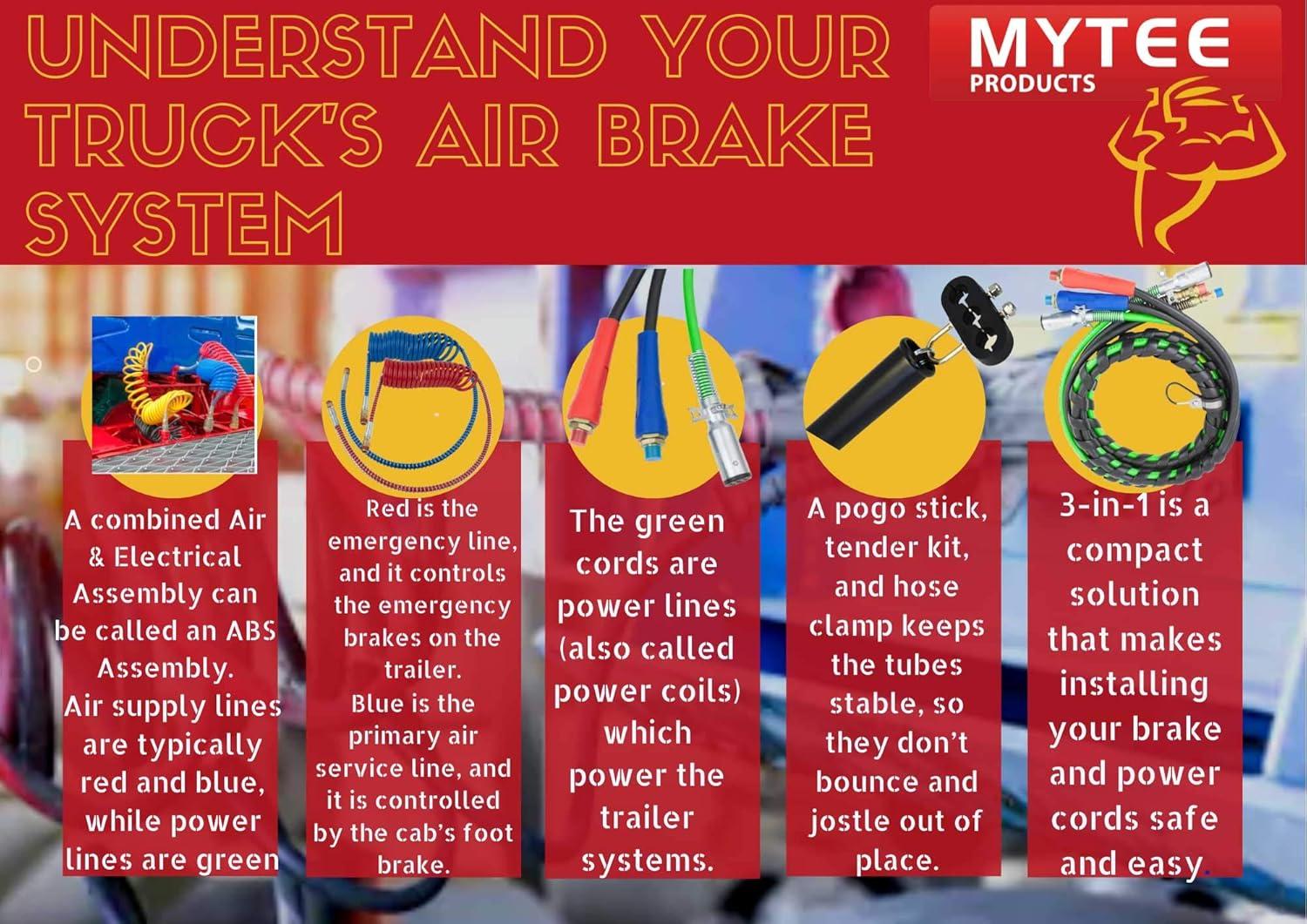 UNDERSTAND YOUR TRUCK'S AIR BRAKE SYSTEM

MYTEE
PRODUCTS

A combined Air & Electrical Assembly can be called an ABS Assembly.
Air supply lines are typically red and blue, while power lines are green

Red is the emergency line, and it controls the emergency brakes on the trailer.
Blue is the primary air service line, and it is controlled by the cab's foot brake.

The green cords are power lines (also called power coils) which power the trailer systems.

A pogo stick, tender kit, and hose clamp keeps the tubes stable, so they don't bounce and jostle out of place.

3-in-1 is a compact solution that makes installing your brake and power cords safe and easy.